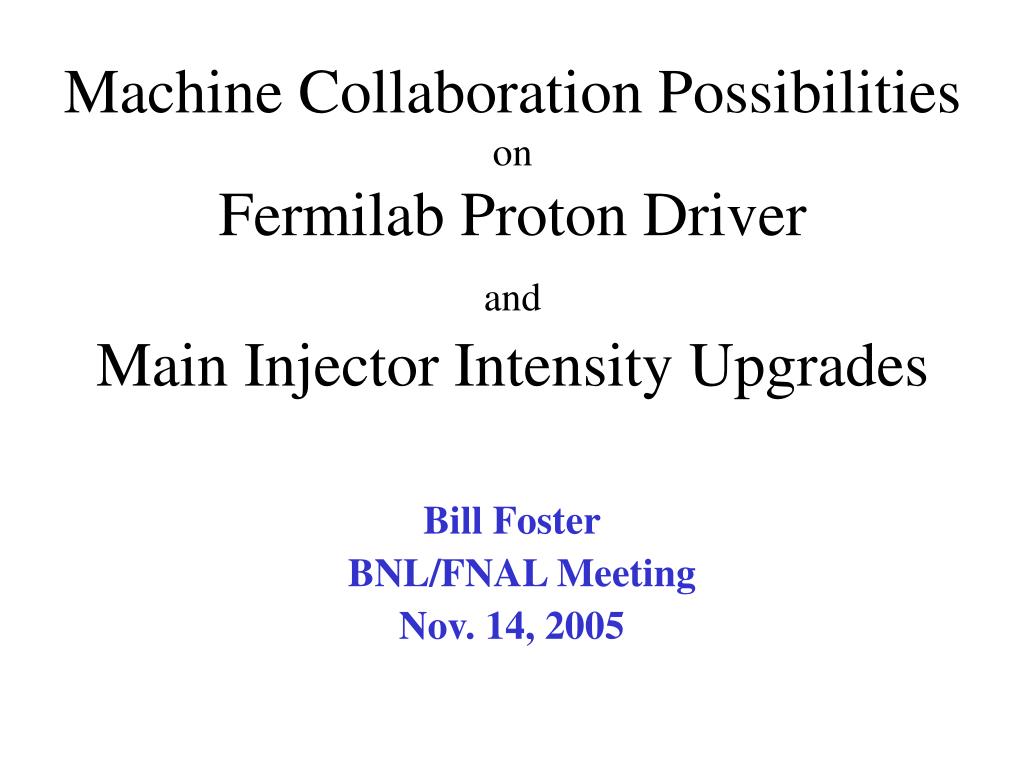 Machine Collaboration Possibilities

on

Fermilab Proton Driver

and

Main Injector Intensity Upgrades

Bill Foster

BNL/FNAL Meeting

Nov. 14, 2005